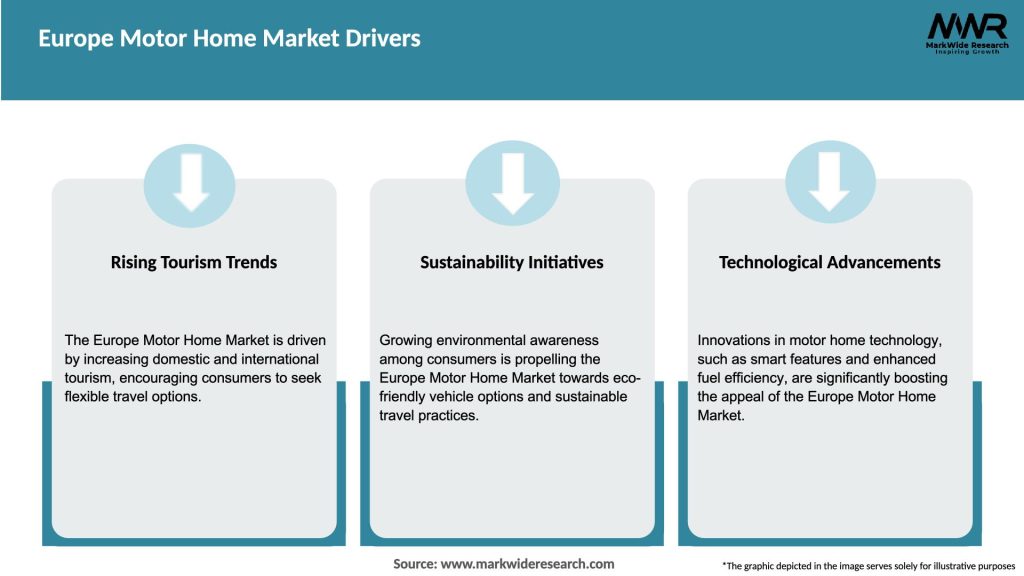 Europe Motor Home Market Drivers

MWR
MarkWide Research
Inspiring Growth

Rising Tourism Trends

The Europe Motor Home Market is driven by increasing domestic and international tourism, encouraging consumers to seek flexible travel options.

Sustainability Initiatives

Growing environmental awareness among consumers is propelling the Europe Motor Home Market towards eco-friendly vehicle options and sustainable travel practices.

Technological Advancements

Innovations in motor home technology, such as smart features and enhanced fuel efficiency, are significantly boosting the appeal of the Europe Motor Home Market.

Source: www.markwideresearch.com

*The graphic depicted in the image serves solely for illustrative purposes